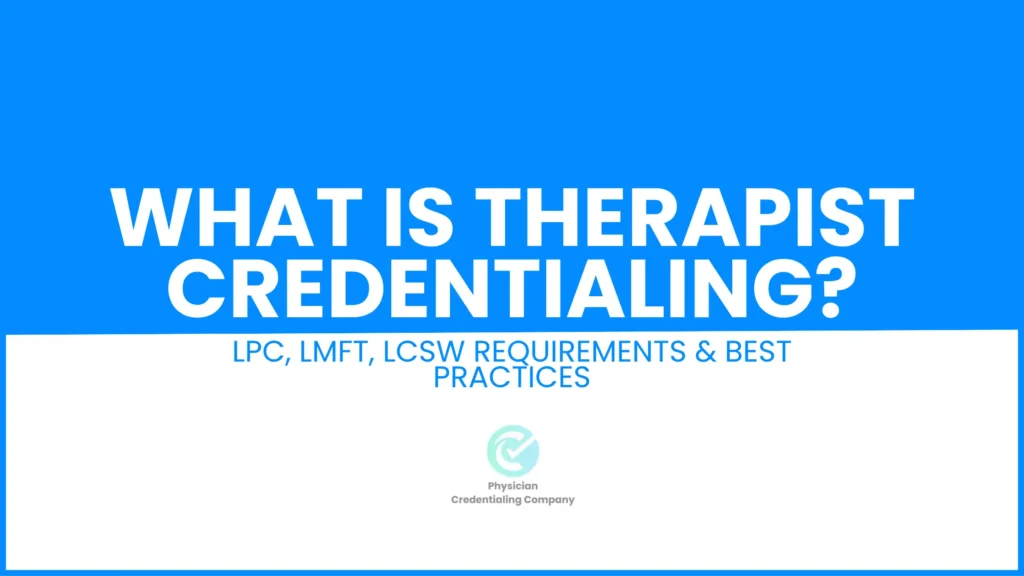 WHAT IS THERAPIST CREDENTIALING?

LPC, LMFT, LCSW REQUIREMENTS & BEST PRACTICES

Physician Credentialing Company